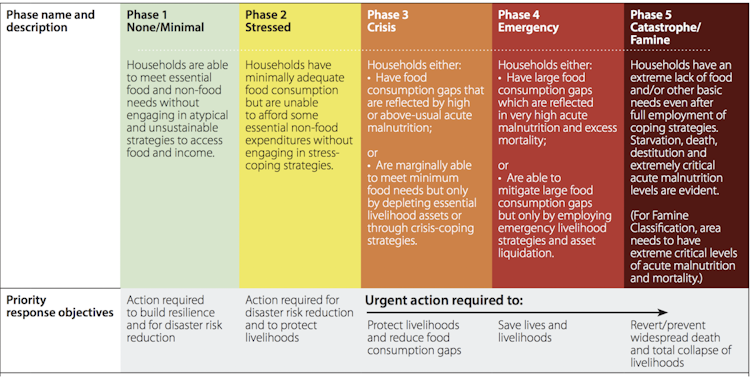 | Phase name and description | Phase 1 None/Minimal | Phase 2 Stressed | Phase 3 Crisis | Phase 4 Emergency | Phase 5 Catastrophe/ Famine |
|---|---|---|---|---|---|
| | Households are able to meet essential food and non-food needs without engaging in atypical and unsustainable strategies to access food and income. | Households have minimally adequate food consumption but are unable to afford some essential non-food expenditures without engaging in stress-coping strategies. | Households either: • Have food consumption gaps that are reflected by high or above-usual acute malnutrition; or • Are marginally able to meet minimum food needs but only by depleting essential livelihood assets or through crisis-coping strategies. | Households either: • Have large food consumption gaps which are reflected in very high acute malnutrition and excess mortality; or • Are able to mitigate large food consumption gaps but only by employing emergency livelihood strategies and asset liquidation. | Households have an extreme lack of food and/or other basic needs even after full employment of coping strategies. Starvation, death, destitution and extremely critical acute malnutrition levels are evident. (For Famine Classification, area needs to have extreme critical levels of acute malnutrition and mortality.) |
| Priority response objectives | Action required to build resilience and for disaster risk reduction | Action required for disaster risk reduction and to protect livelihoods | Urgent action required to: Protect livelihoods and reduce food consumption gaps | Save lives and livelihoods | Revert/prevent widespread death and total collapse of livelihoods |